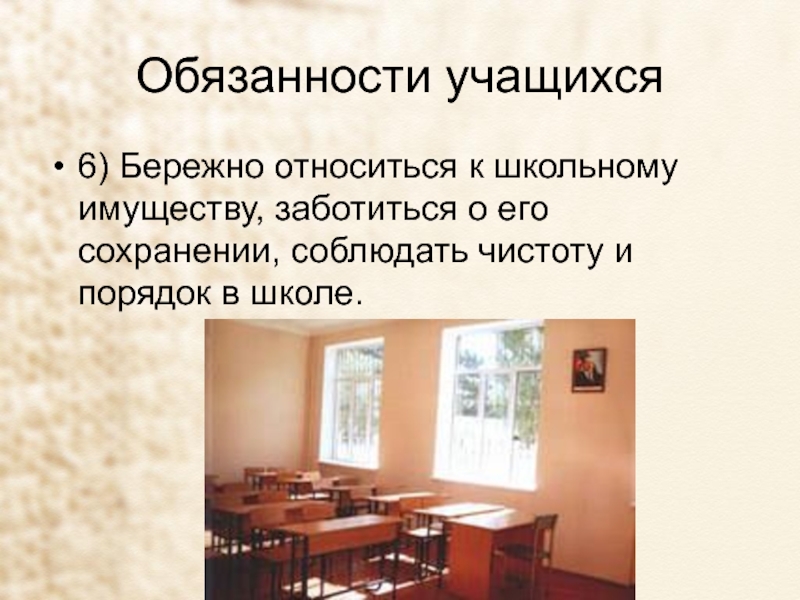 Обязанности учащихся

• 6) Бережно относиться к школьному имуществу, заботиться о его сохранении, соблюдать чистоту и порядок в школе.